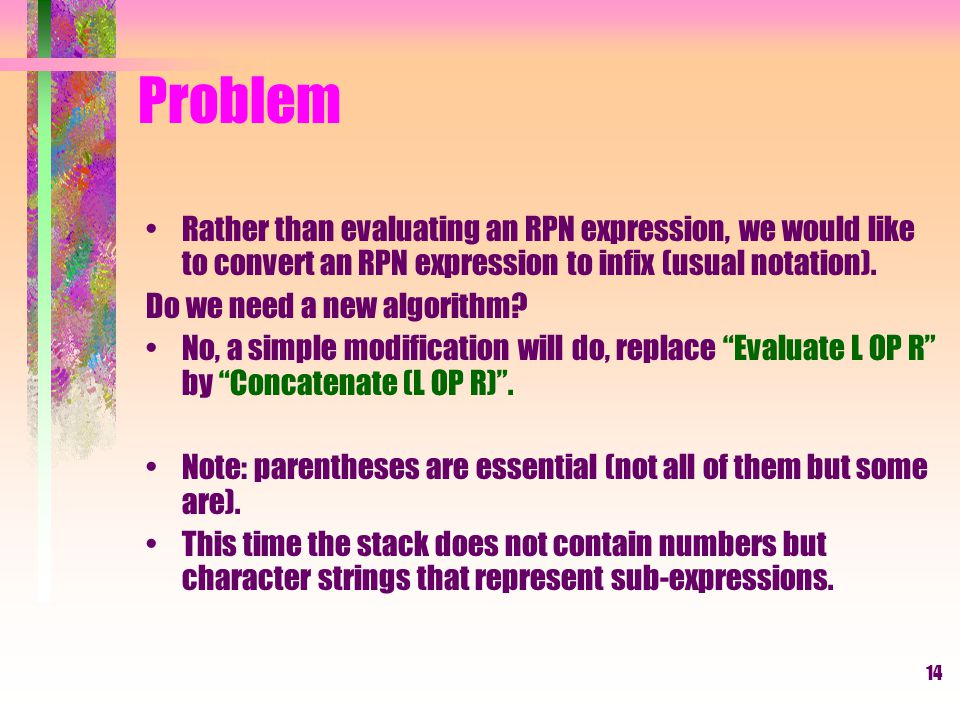 Problem

• Rather than evaluating an RPN expression, we would like to convert an RPN expression to infix (usual notation).

Do we need a new algorithm?

• No, a simple modification will do, replace “Evaluate L OP R” by “Concatenate (L OP R)”.

• Note: parentheses are essential (not all of them but some are).

• This time the stack does not contain numbers but character strings that represent sub-expressions.

14